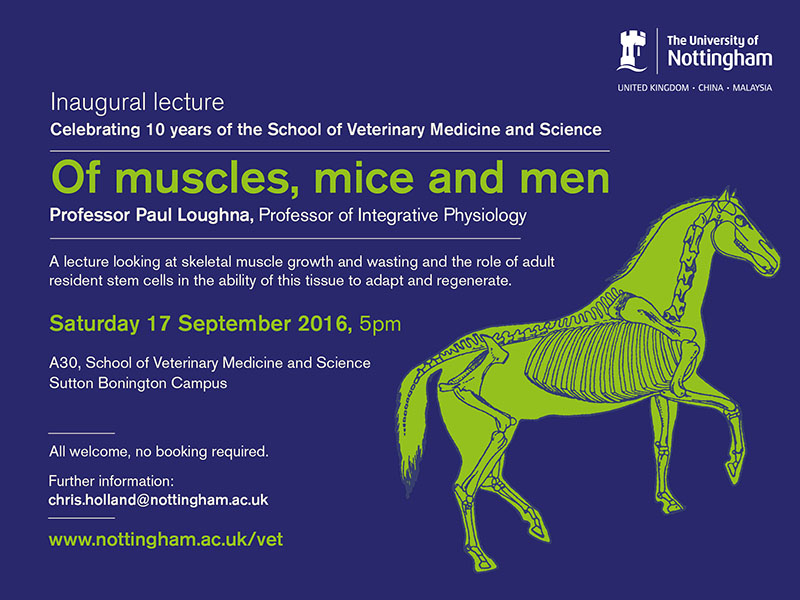 The University of Nottingham
UNITED KINGDOM · CHINA · MALAYSIA

Inaugural lecture
Celebrating 10 years of the School of Veterinary Medicine and Science

Of muscles, mice and men

Professor Paul Loughna, Professor of Integrative Physiology

A lecture looking at skeletal muscle growth and wasting and the role of adult resident stem cells in the ability of this tissue to adapt and regenerate.

Saturday 17 September 2016, 5pm

A30, School of Veterinary Medicine and Science
Sutton Bonington Campus

All welcome, no booking required.

Further information:
chris.holland@nottingham.ac.uk

www.nottingham.ac.uk/vet